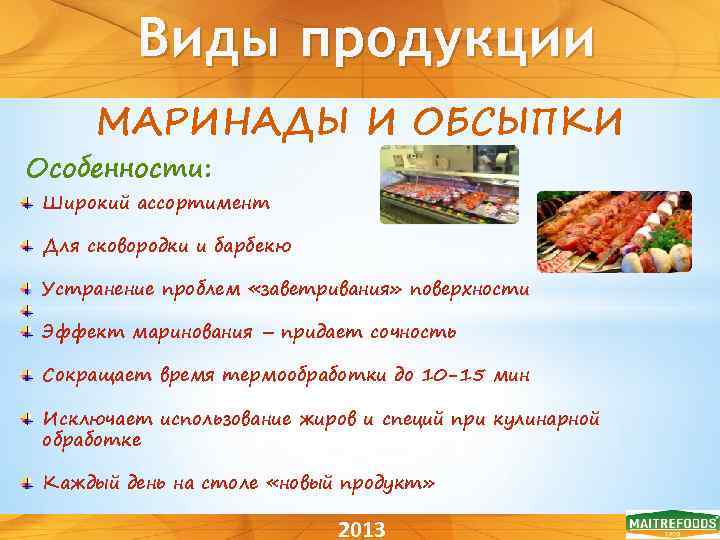 Виды продукции

МАРИНАДЫ И ОБСЫПКИ

Особенности:

Широкий ассортимент

Для сковородки и барбекю

Устранение проблем «заветривания» поверхности

Эффект маринования – придает сочность

Сокращает время термообработки до 10-15 мин

Исключает использование жиров и специй при кулинарной обработке

Каждый день на столе «новый продукт»

2013

MAITREFOODS